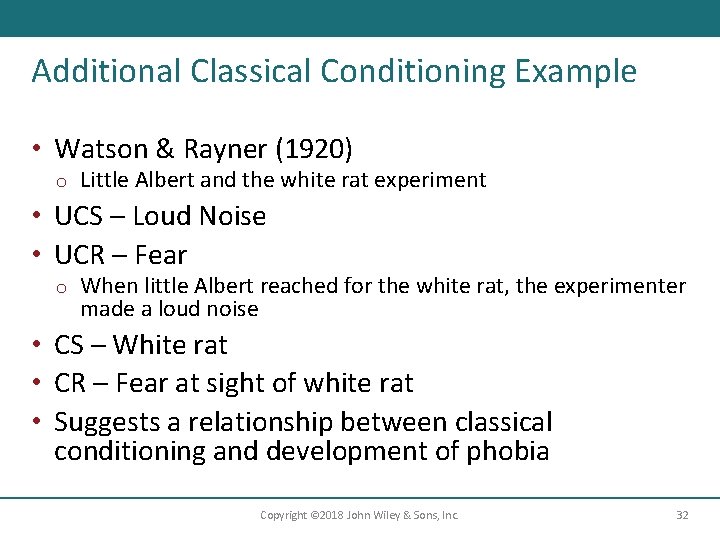 Additional Classical Conditioning Example

• Watson & Rayner (1920)
  o Little Albert and the white rat experiment
• UCS – Loud Noise
• UCR – Fear
  o When little Albert reached for the white rat, the experimenter made a loud noise
• CS – White rat
• CR – Fear at sight of white rat
• Suggests a relationship between classical conditioning and development of phobia

Copyright ©2018 John Wiley & Sons, Inc.

32